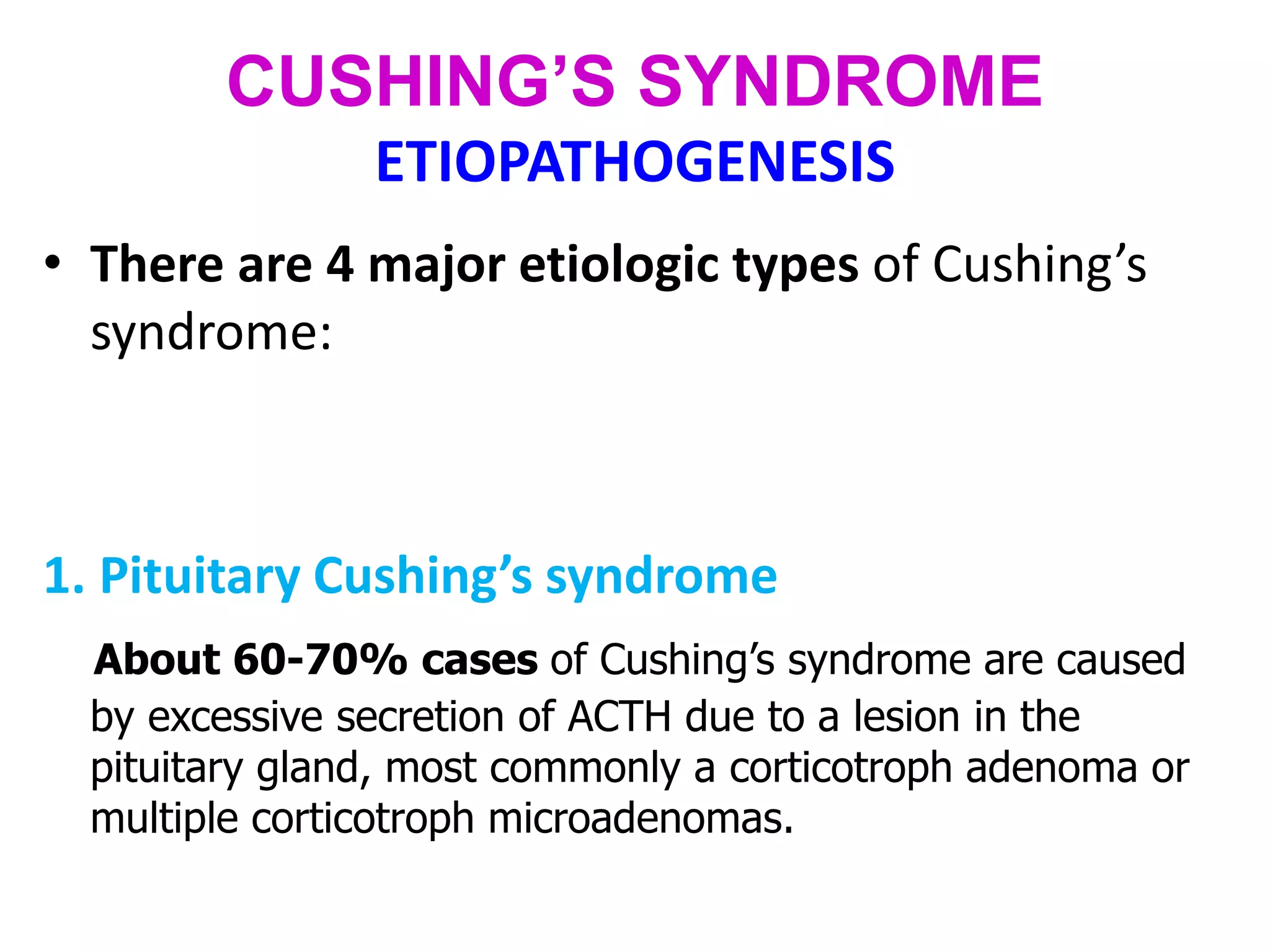 CUSHING’S SYNDROME
ETIOPATHOGENESIS

• There are 4 major etiologic types of Cushing’s syndrome:

1. Pituitary Cushing’s syndrome

About 60-70% cases of Cushing’s syndrome are caused by excessive secretion of ACTH due to a lesion in the pituitary gland, most commonly a corticotroph adenoma or multiple corticotroph microadenomas.